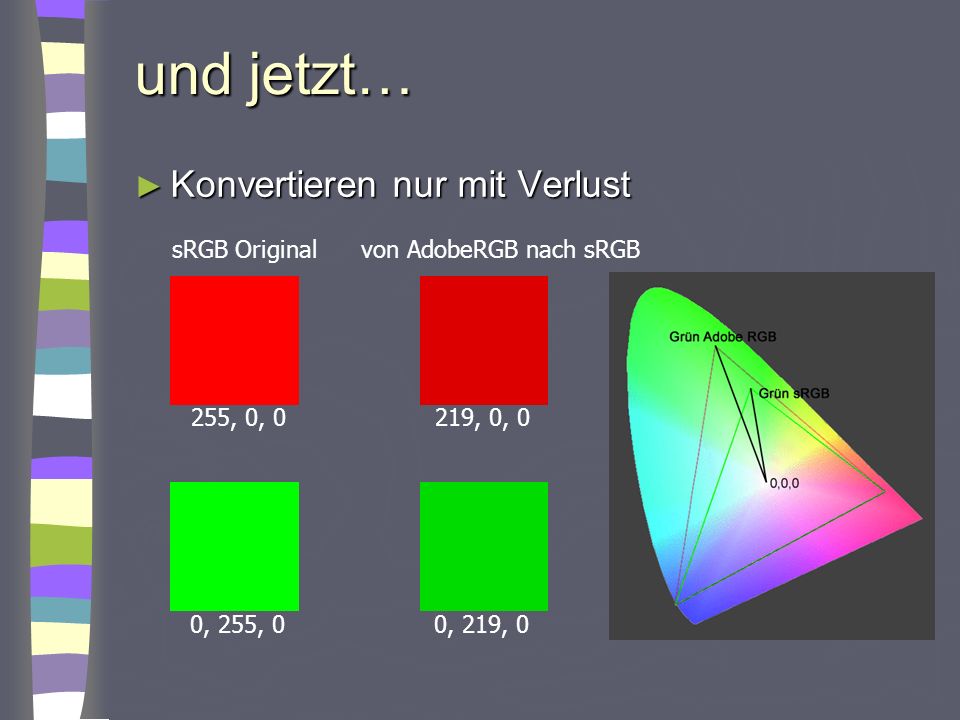 und jetzt…

► Konvertieren nur mit Verlust

sRGB Original

von AdobeRGB nach sRGB

255, 0, 0

219, 0, 0

0, 255, 0

0, 219, 0

Grün Adobe RGB

Grün sRGB

0,0,0